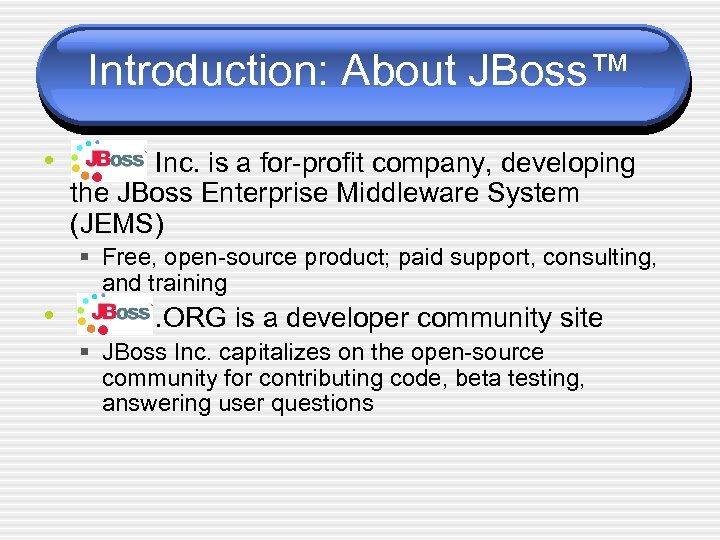 Introduction: About JBoss™

• JBoss Inc. is a for-profit company, developing the JBoss Enterprise Middleware System (JEMS)

▪ Free, open-source product; paid support, consulting, and training

• JBoss.ORG is a developer community site

▪ JBoss Inc. capitalizes on the open-source community for contributing code, beta testing, answering user questions